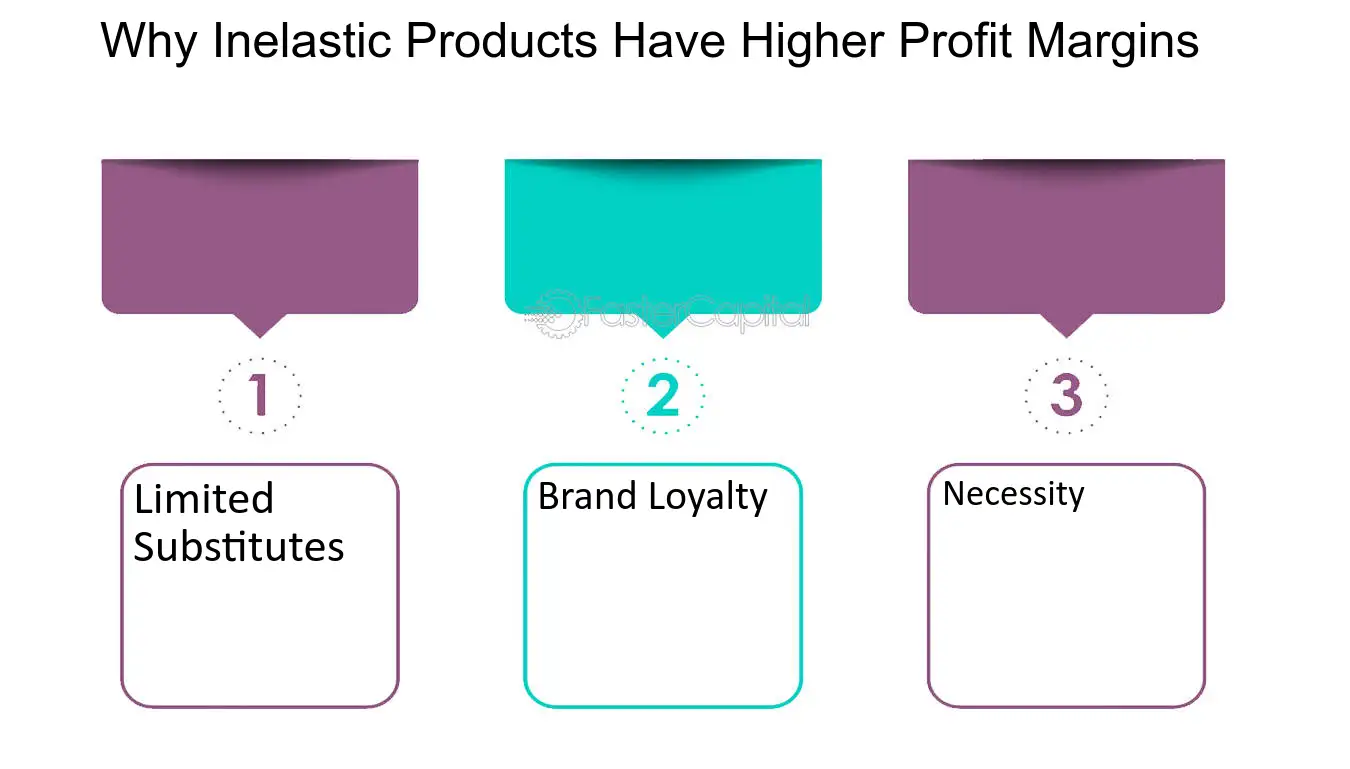 Why Inelastic Products Have Higher Profit Margins

1

Limited Substitutes

2

Brand Loyalty

3

Necessity

FasterCapital